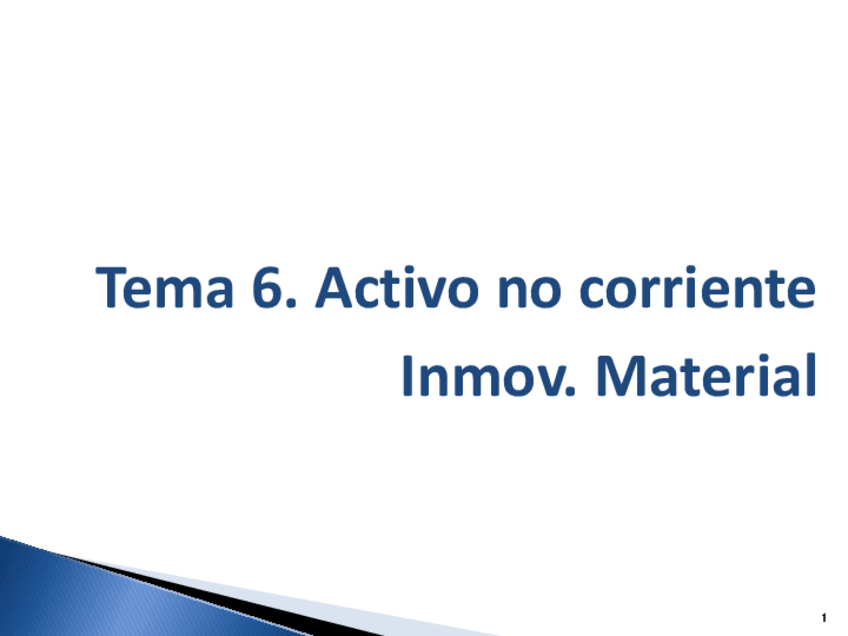 Tema 6. Activo no corriente
Inmov. Material

1